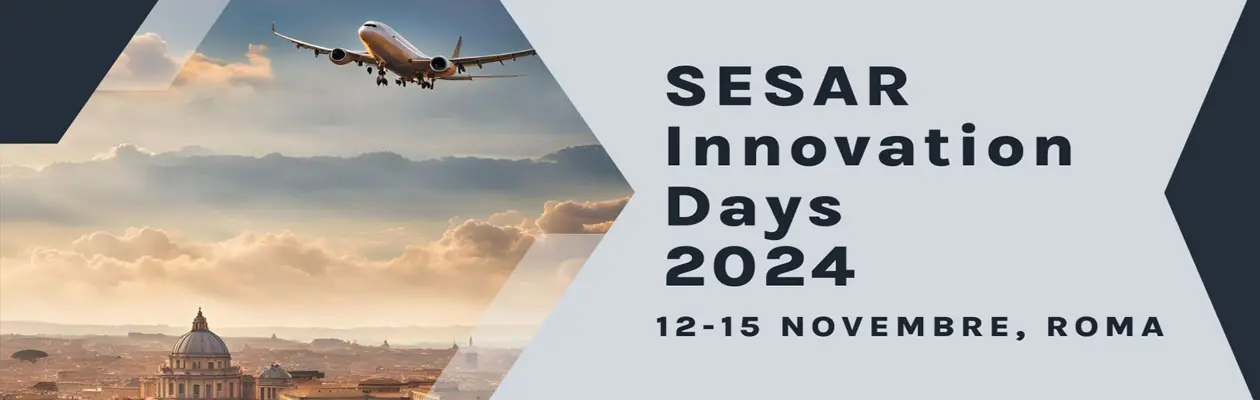 SESAR Innovation Days 2024

12-15 NOVEMBRE, ROMA